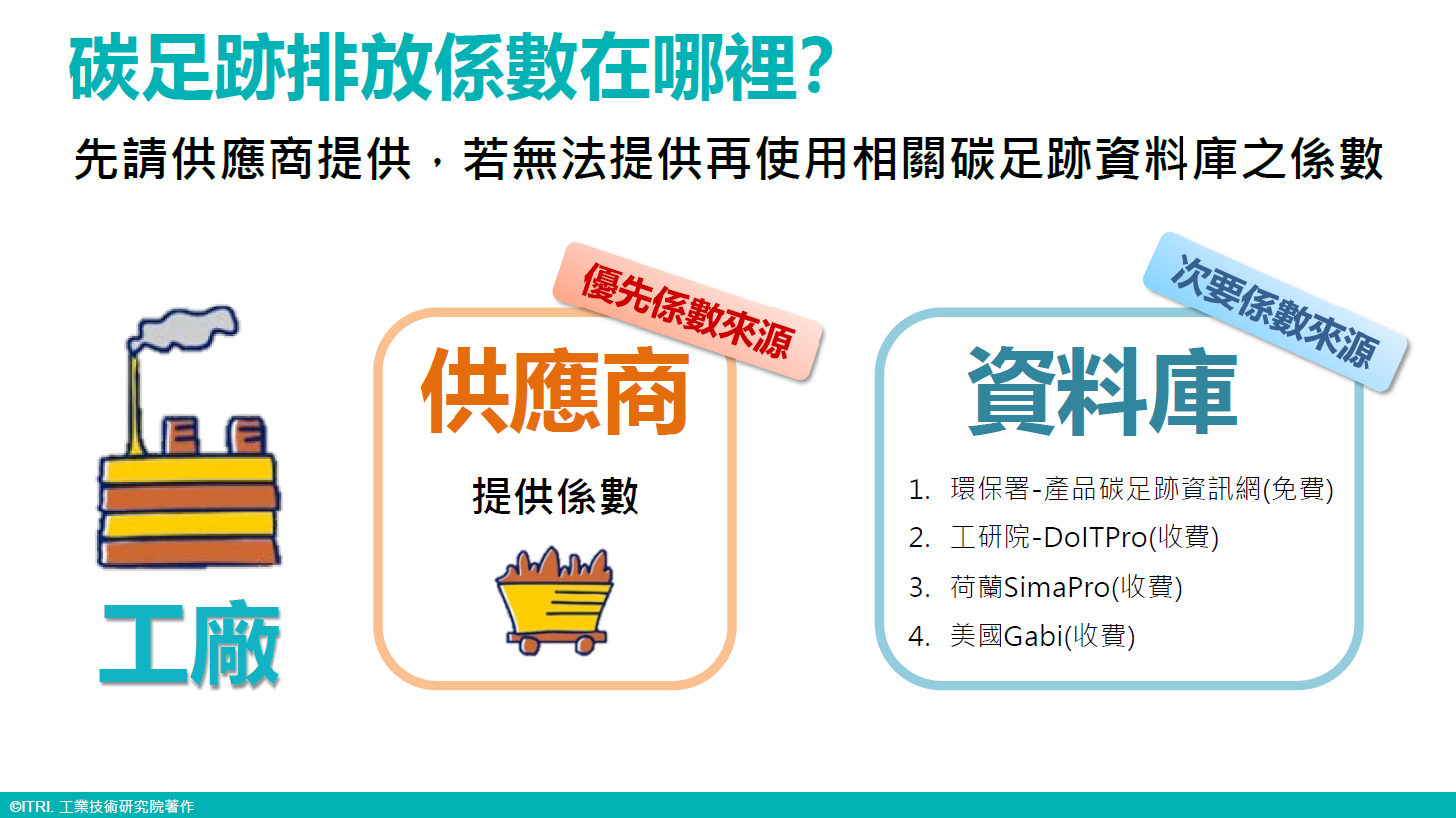 碳足跡排放係數在哪裡?

先請供應商提供，若無法提供再使用相關碳足跡資料庫之係數

工廠

優先係數來源

供應商

提供係數

次要係數來源

資料庫

1. 環保署-產品碳足跡資訊網(免費)
2. 工研院-DoITPro(收費)
3. 荷蘭SimaPro(收費)
4. 美國Gabi(收費)

©ITRI. 工業技術研究院著作